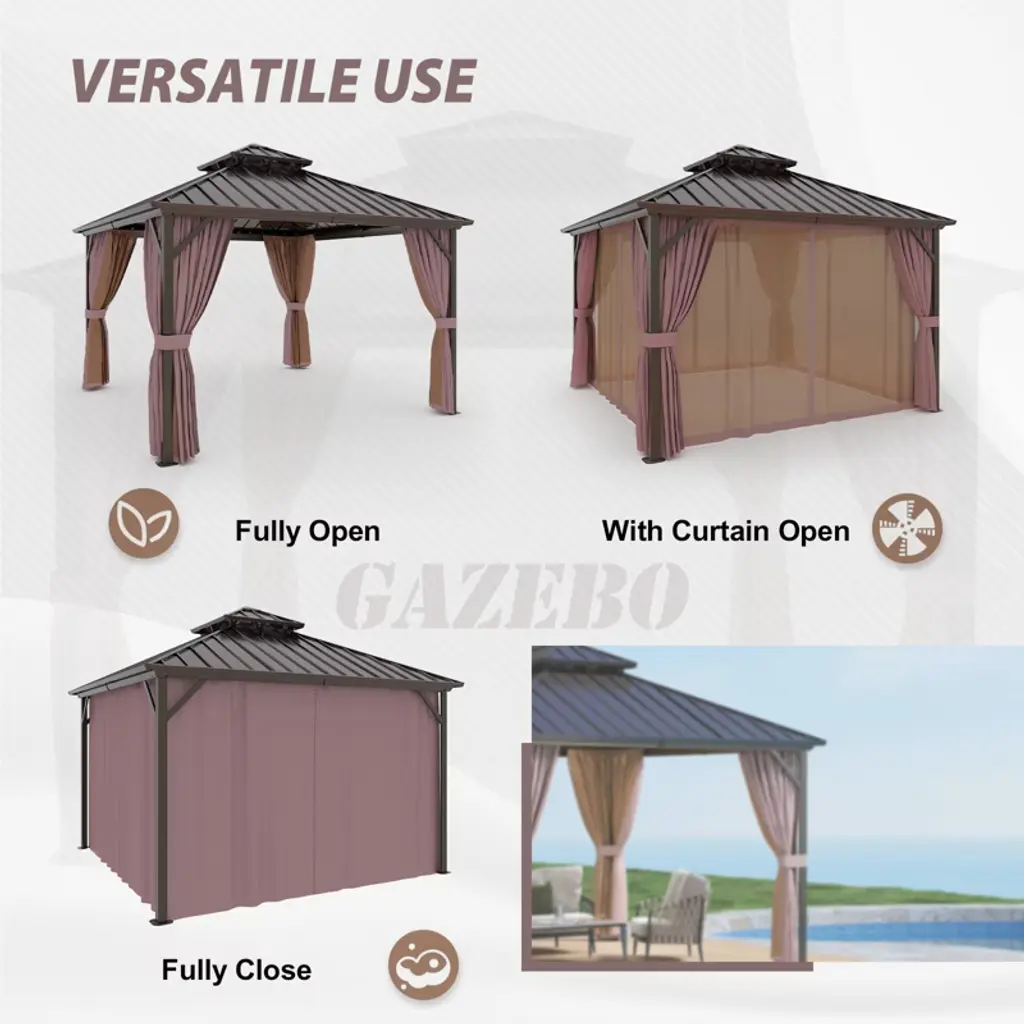 VERSATILE USE

Fully Open

With Curtain Open

GAZEBO

Fully Close